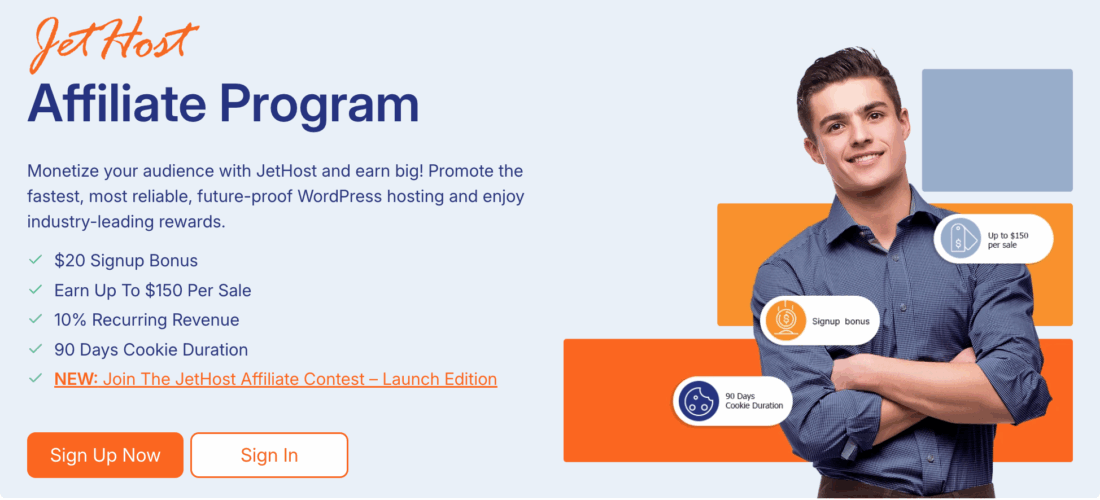 JetHost

Affiliate Program

Monetize your audience with JetHost and earn big! Promote the fastest, most reliable, future-proof WordPress hosting and enjoy industry-leading rewards.

$20 Signup Bonus
Earn Up To $150 Per Sale
10% Recurring Revenue
90 Days Cookie Duration
NEW: Join The JetHost Affiliate Contest – Launch Edition

Sign Up Now
Sign In

Up to $150 per sale

Signup bonus

90 Days Cookie Duration